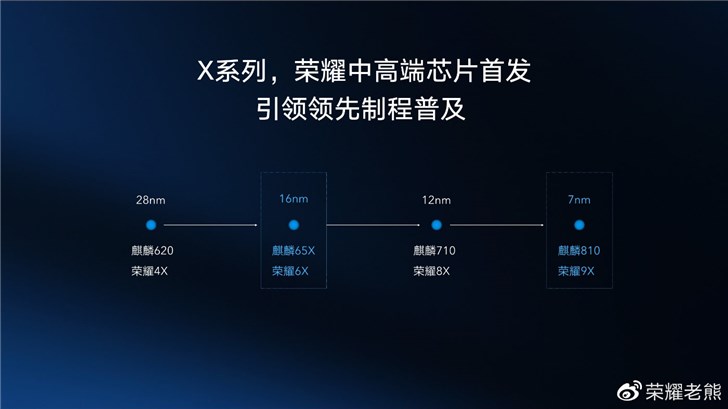 X系列，荣耀中高端芯片首发
引领领先制程普及

28nm
麒麟620
荣耀4X

16nm
麒麟65X
荣耀6X

12nm
麒麟710
荣耀8X

7nm
麒麟810
荣耀9X

荣耀老熊